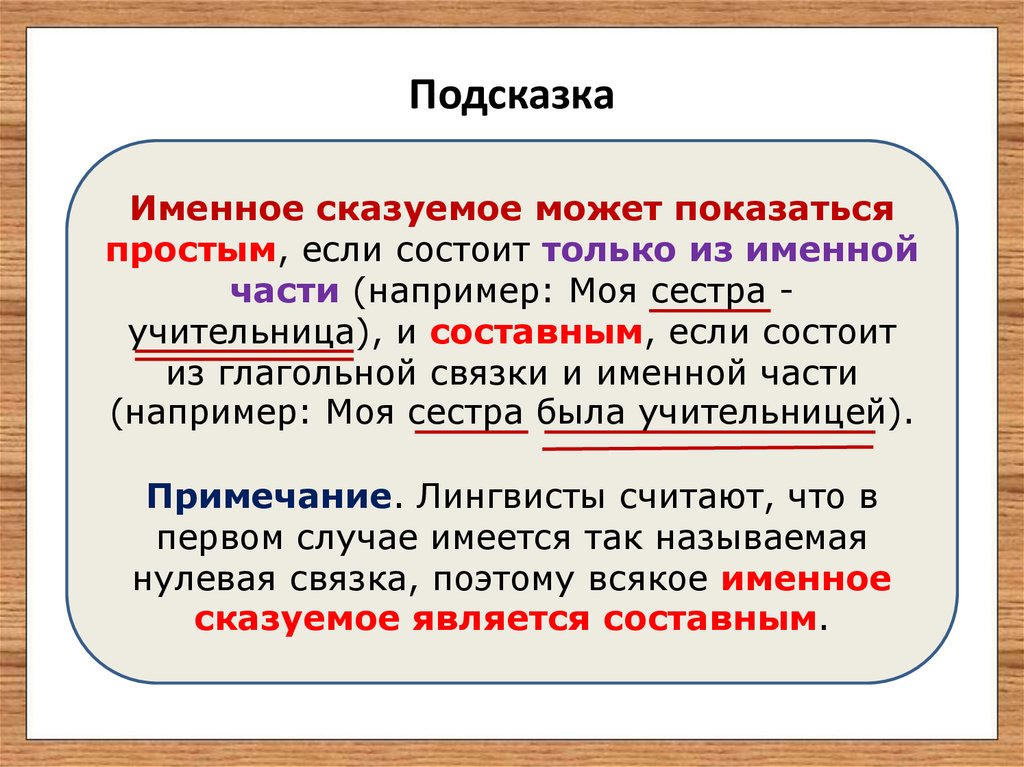 Подсказка

Именное сказуемое может показаться простым, если состоит только из именной части (например: Моя сестра - учительница), и составным, если состоит из глагольной связки и именной части (например: Моя сестра была учительницей).

Примечание. Лингвисты считают, что в первом случае имеется так называемая нулевая связка, поэтому всякое именное сказуемое является составным.